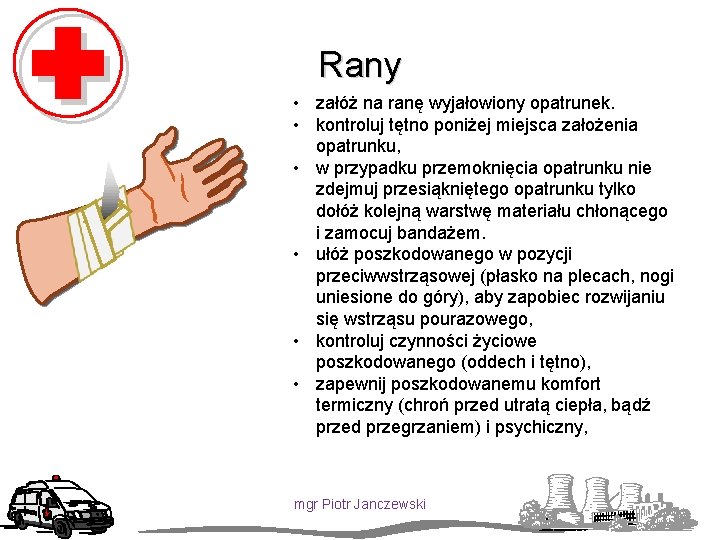 Rany

• załóż na ranę wyjałowiony opatrunek.
• kontroluj tętno poniżej miejsca założenia opatrunku,
• w przypadku przemoknięcia opatrunku nie zdejmuj przesiąkniętego opatrunku tylko dołóż kolejną warstwę materiału chłonącego i zamocuj bandażem.
• ułóż poszkodowanego w pozycji przeciwwstrząsowej (płasko na plecach, nogi uniesione do góry), aby zapobiec rozwijaniu się wstrząsu pourazowego,
• kontroluj czynności życiowe poszkodowanego (oddech i tętno),
• zapewnij poszkodowanemu komfort termiczny (chroń przed utratą ciepła, bądź przed przegrzaniem) i psychiczny,

mgr Piotr Janczewski